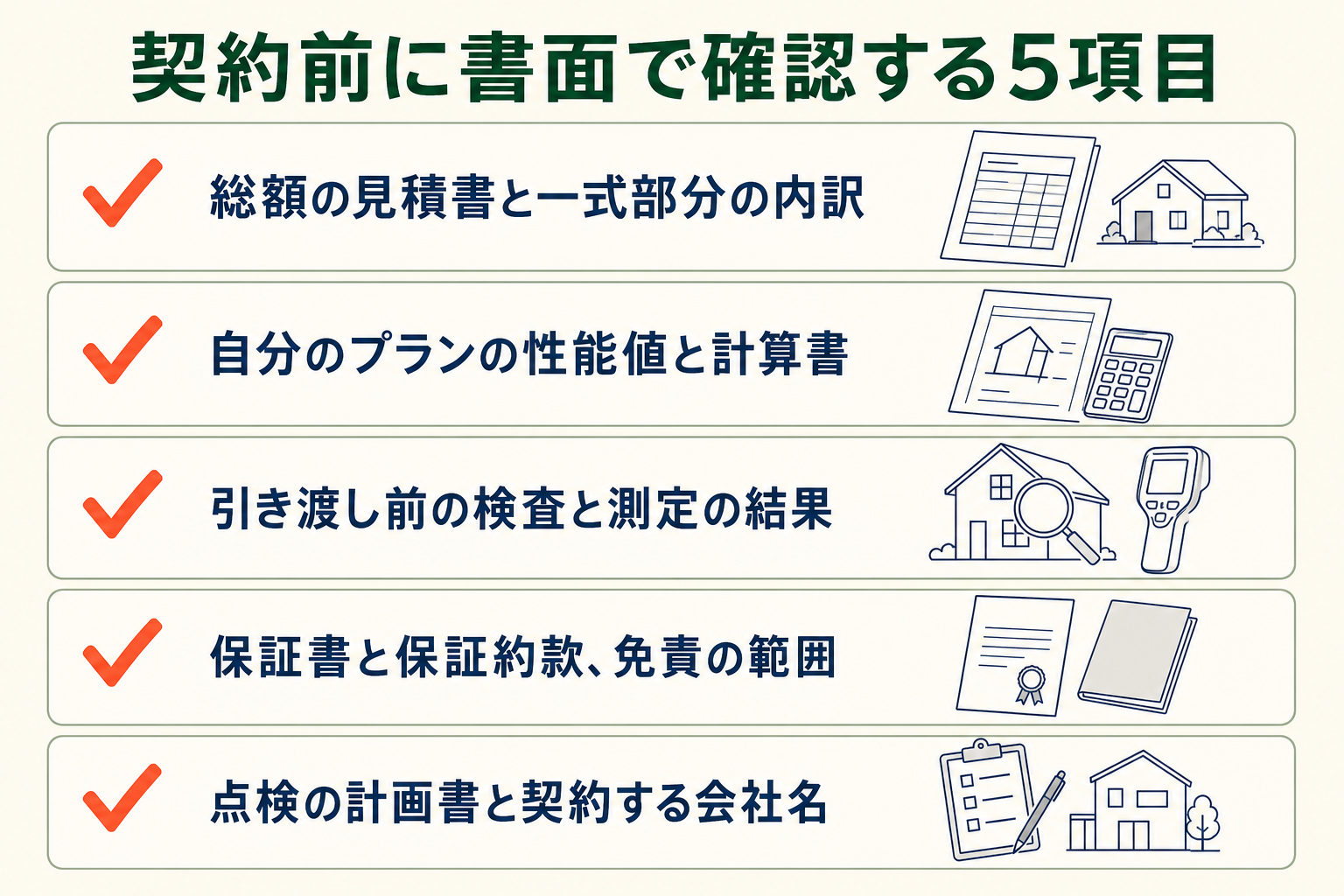 契約前に書面で確認する5項目

総額の見積書と一式部分の内訳

自分のプランの性能値と計算書

引き渡し前の検査と測定の結果

保証書と保証約款、免責の範囲

点検の計画書と契約する会社名